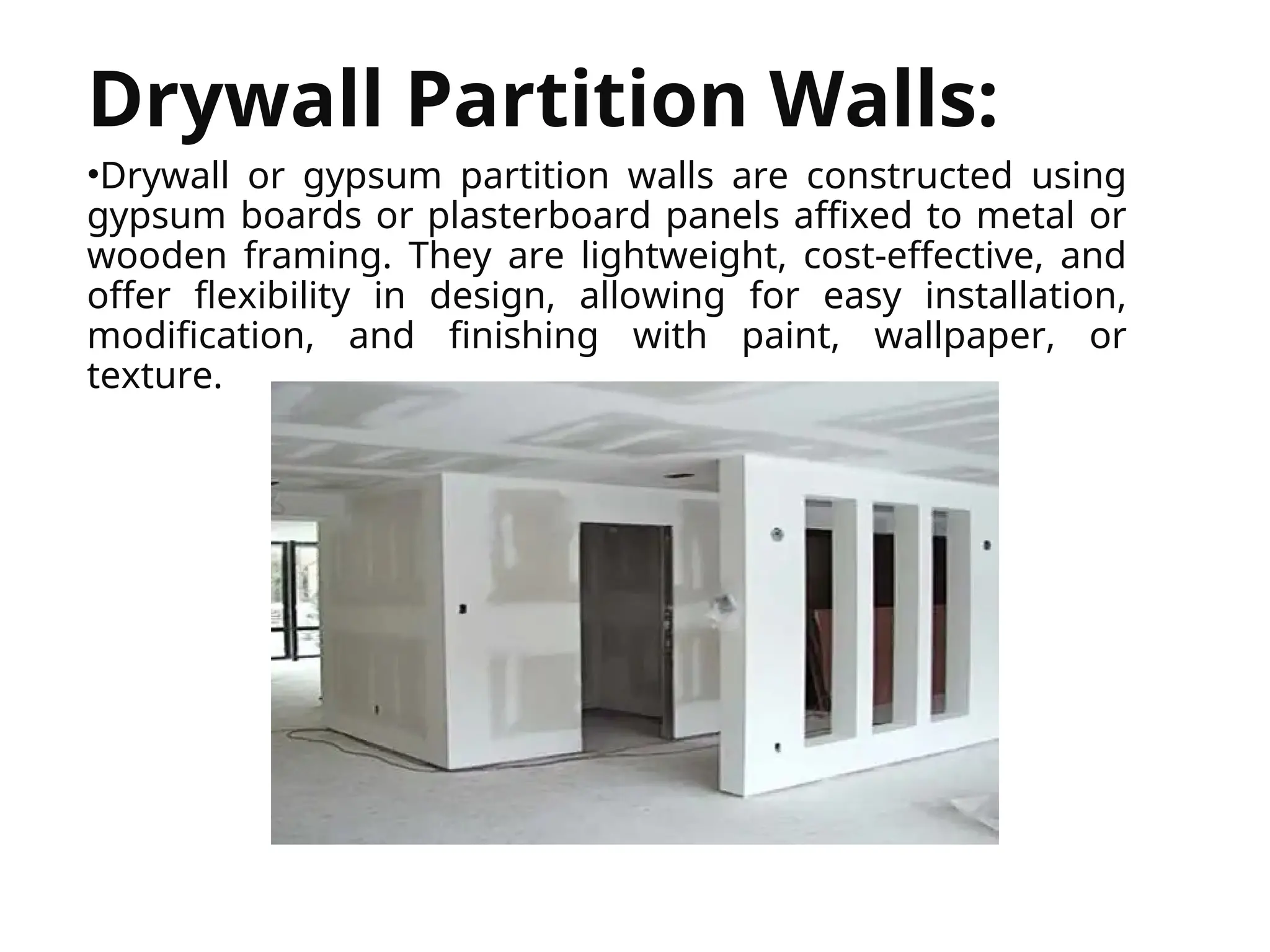 Drywall Partition Walls:

•Drywall or gypsum partition walls are constructed using gypsum boards or plasterboard panels affixed to metal or wooden framing. They are lightweight, cost-effective, and offer flexibility in design, allowing for easy installation, modification, and finishing with paint, wallpaper, or texture.